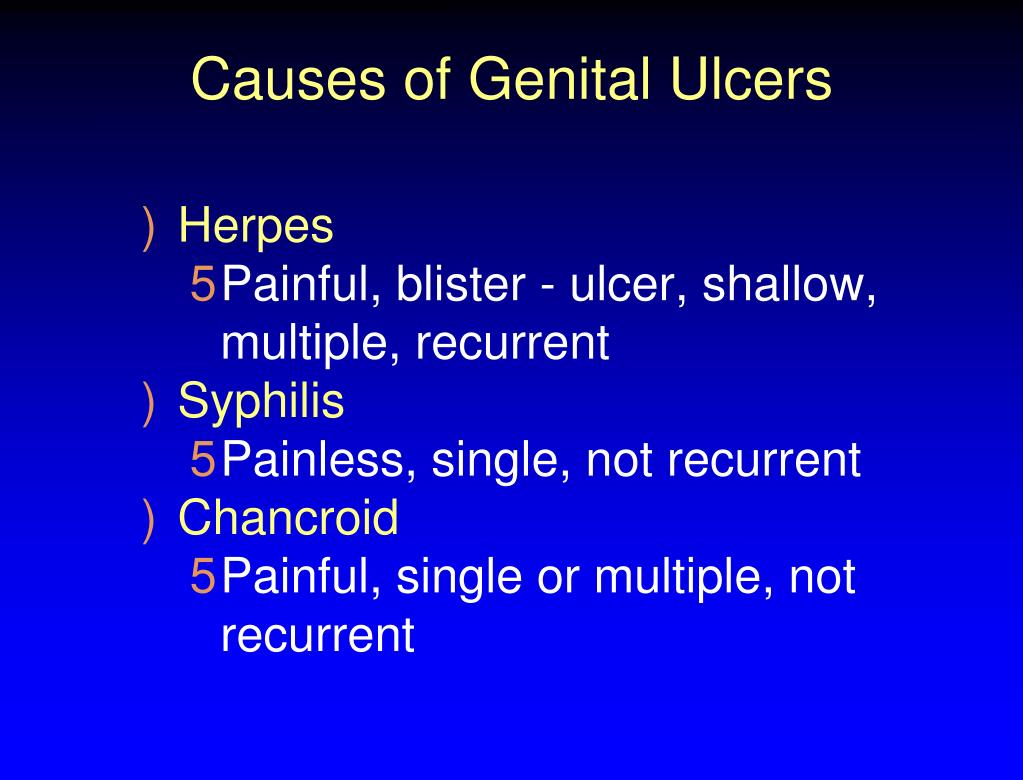 Causes of Genital Ulcers

) Herpes
5 Painful, blister - ulcer, shallow, multiple, recurrent
) Syphilis
5 Painless, single, not recurrent
) Chancroid
5 Painful, single or multiple, not recurrent